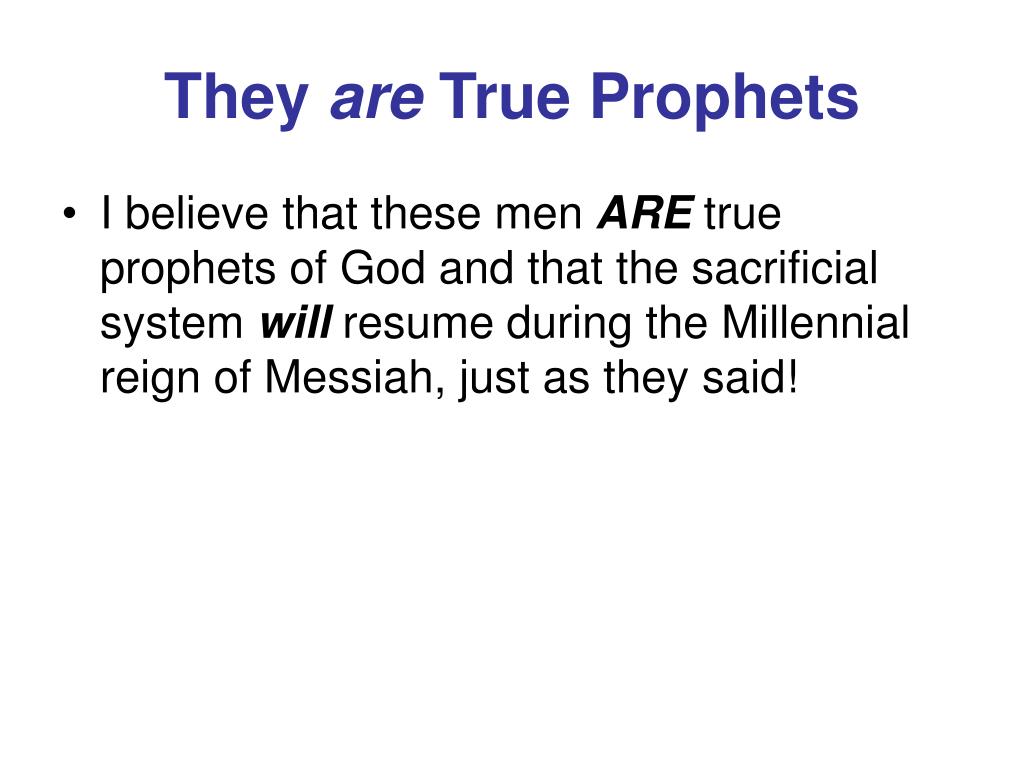 They are True Prophets

• I believe that these men ARE true prophets of God and that the sacrificial system will resume during the Millennial reign of Messiah, just as they said!